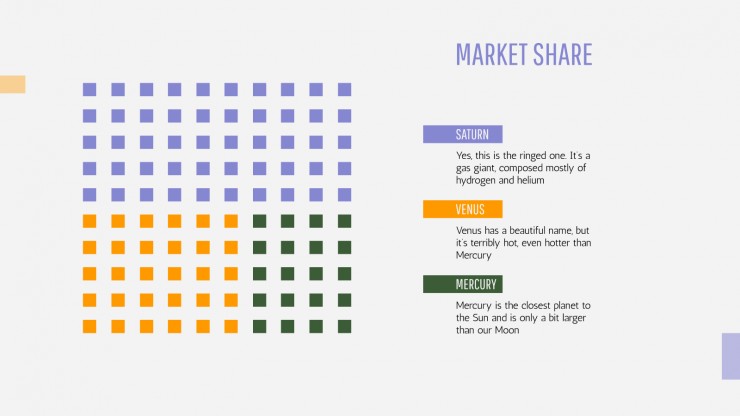 MARKET SHARE

SATURN

Yes, this is the ringed one. It's a gas giant, composed mostly of hydrogen and helium

VENUS

Venus has a beautiful name, but it's terribly hot, even hotter than Mercury

MERCURY

Mercury is the closest planet to the Sun and is only a bit larger than our Moon